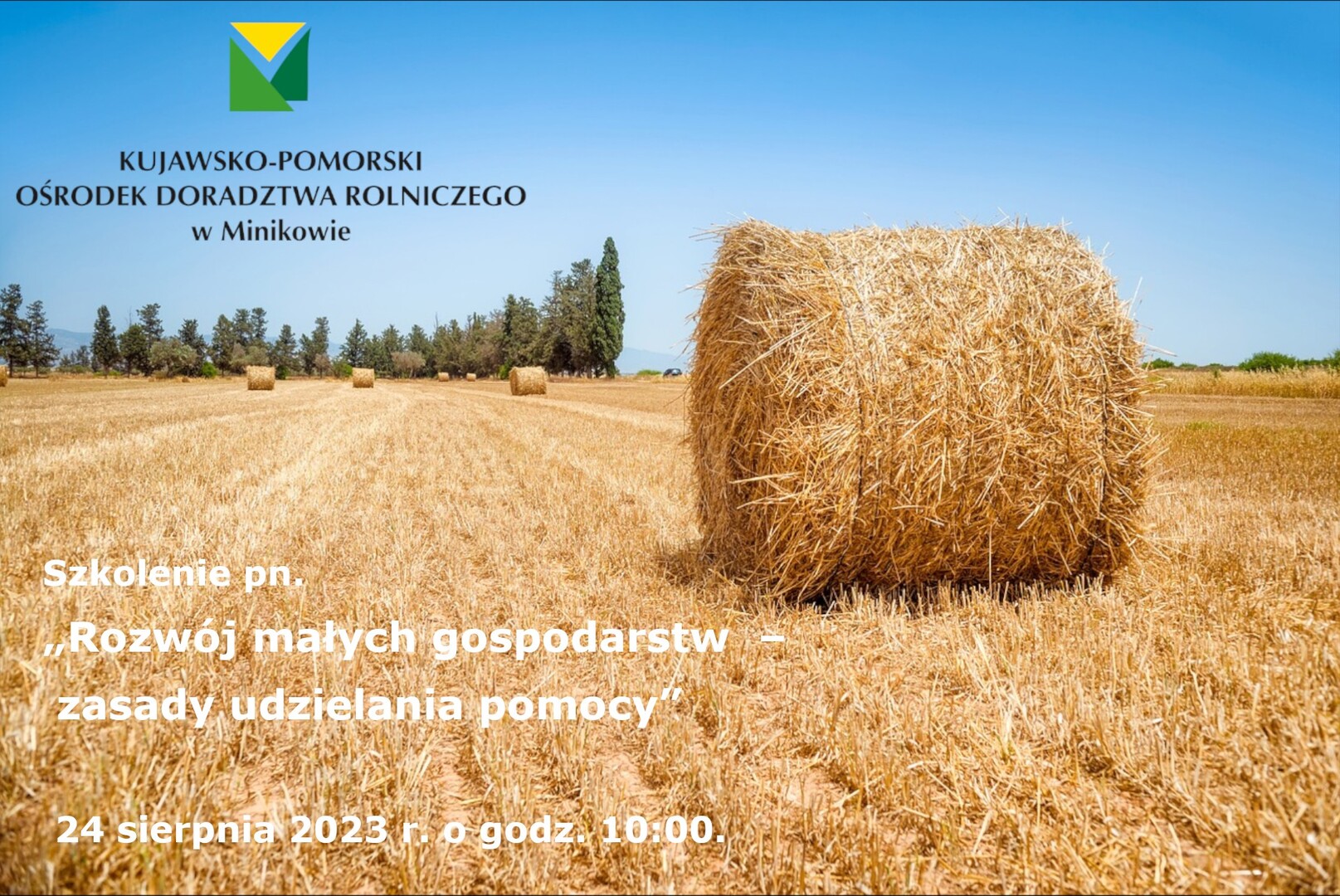 KUJAWSKO-POMORSKI
OŚRODEK DORADZTWA ROLNICZEGO
w Minikowie

Szkolenie pn.
„Rozwój małych gospodarstw –
zasady udzielania pomocy”

24 sierpnia 2023 r. o godz. 10:00.